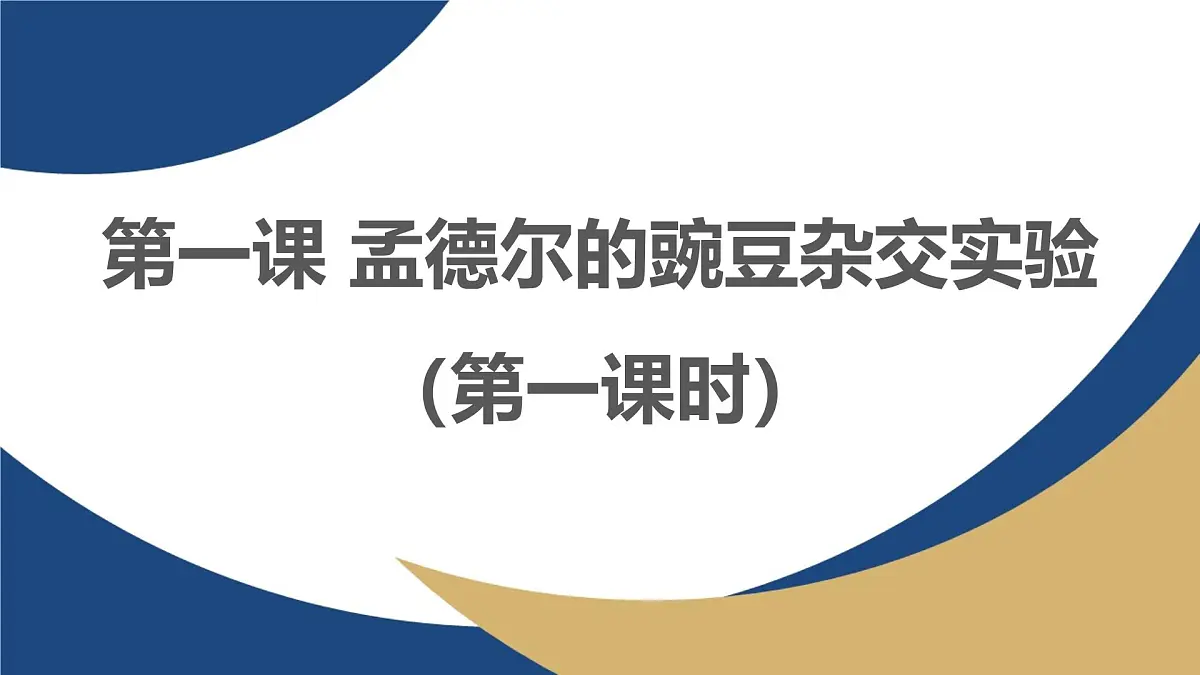 第一课 孟德尔的豌豆杂交实验

（第一课时）